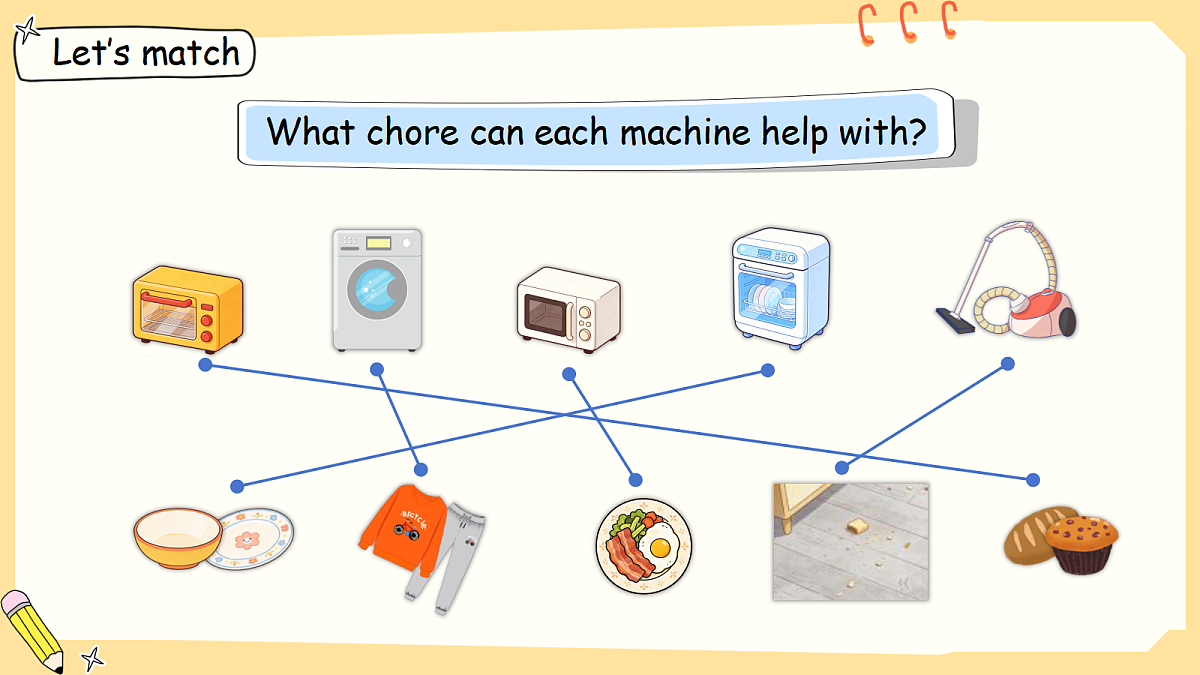 Let's match

What chore can each machine help with?

BICYCLE